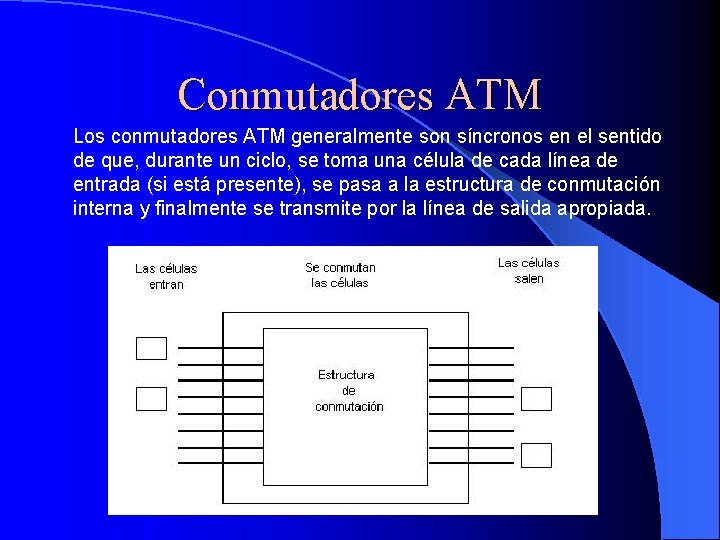 Conmutadores ATM

Los conmutadores ATM generalmente son síncronos en el sentido de que, durante un ciclo, se toma una célula de cada línea de entrada (si está presente), se pasa a la estructura de conmutación interna y finalmente se transmite por la línea de salida apropiada.

Las células entran

Se conmutan las células

Las células salen

Estructura de conmutación